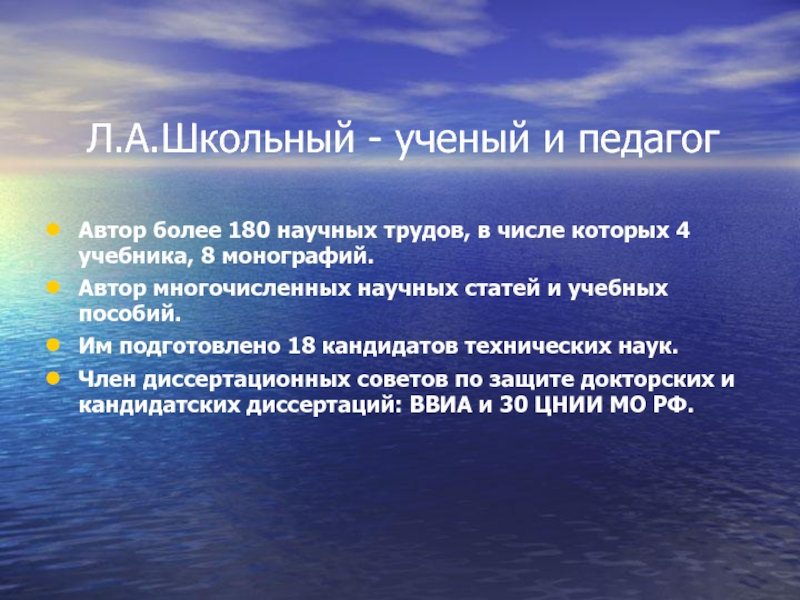 Л.А.Школьный - ученый и педагог

- Автор более 180 научных трудов, в числе которых 4 учебника, 8 монографий.
- Автор многочисленных научных статей и учебных пособий.
- Им подготовлено 18 кандидатов технических наук.
- Член диссертационных советов по защите докторских и кандидатских диссертаций: ВВИА и 30 ЦНИИ МО РФ.